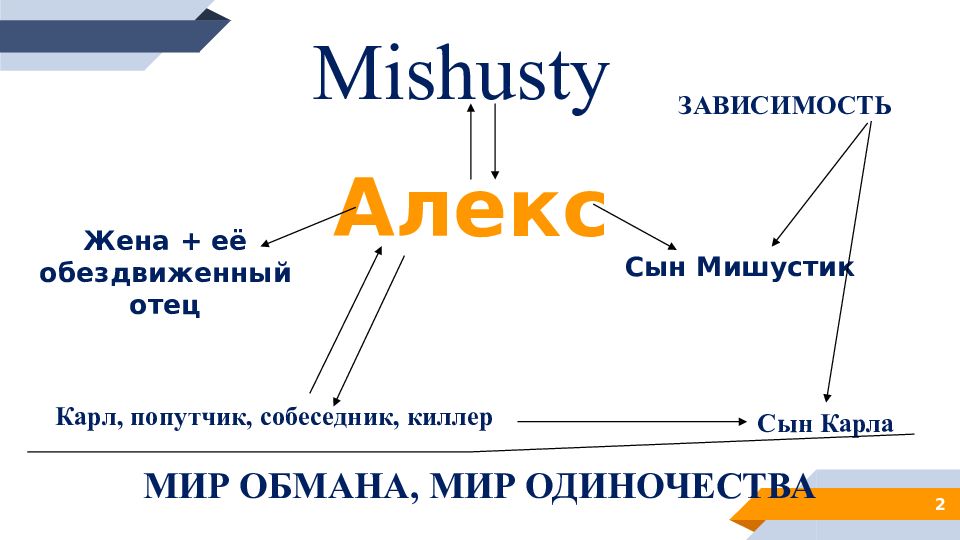 Mishusty

ЗАВИСИМОСТЬ

Алекс

Жена + её обездвиженный отец

Сын Мишустик

Карл, попутчик, собеседник, киллер

Сын Карла

МИР ОБМАНА, МИР ОДИНОЧЕСТВА

2